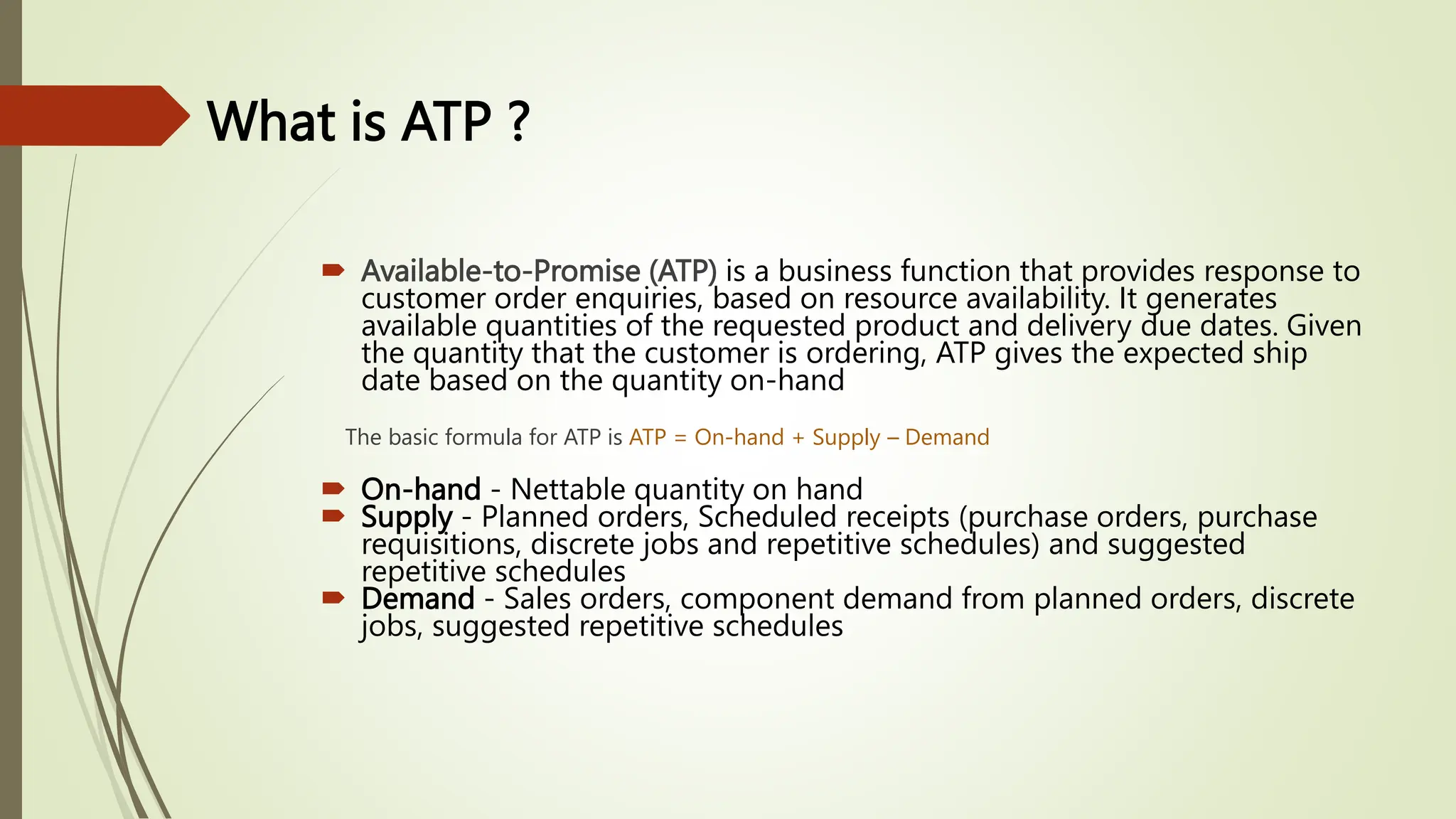 What is ATP ?

Available-to-Promise (ATP) is a business function that provides response to customer order enquiries, based on resource availability. It generates available quantities of the requested product and delivery due dates. Given the quantity that the customer is ordering, ATP gives the expected ship date based on the quantity on-hand

The basic formula for ATP is ATP = On-hand + Supply – Demand

On-hand - Nettable quantity on hand

Supply - Planned orders, Scheduled receipts (purchase orders, purchase requisitions, discrete jobs and repetitive schedules) and suggested repetitive schedules

Demand - Sales orders, component demand from planned orders, discrete jobs, suggested repetitive schedules